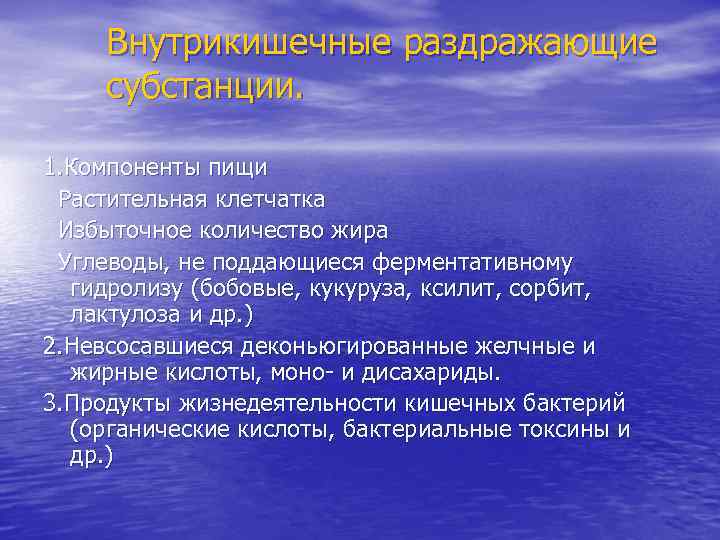 Внутрикишечные раздражающие субстанции.

1.Компоненты пищи

Растительная клетчатка

Избыточное количество жира

Углеводы, не поддающиеся ферментативному гидролизу (бобовые, кукуруза, ксилит, сорбит, лактулоза и др.)

2.Невсосавшиеся деконьюгированные желчные и жирные кислоты, моно- и дисахариды.

3.Продукты жизнедеятельности кишечных бактерий (органические кислоты, бактериальные токсины и др.)